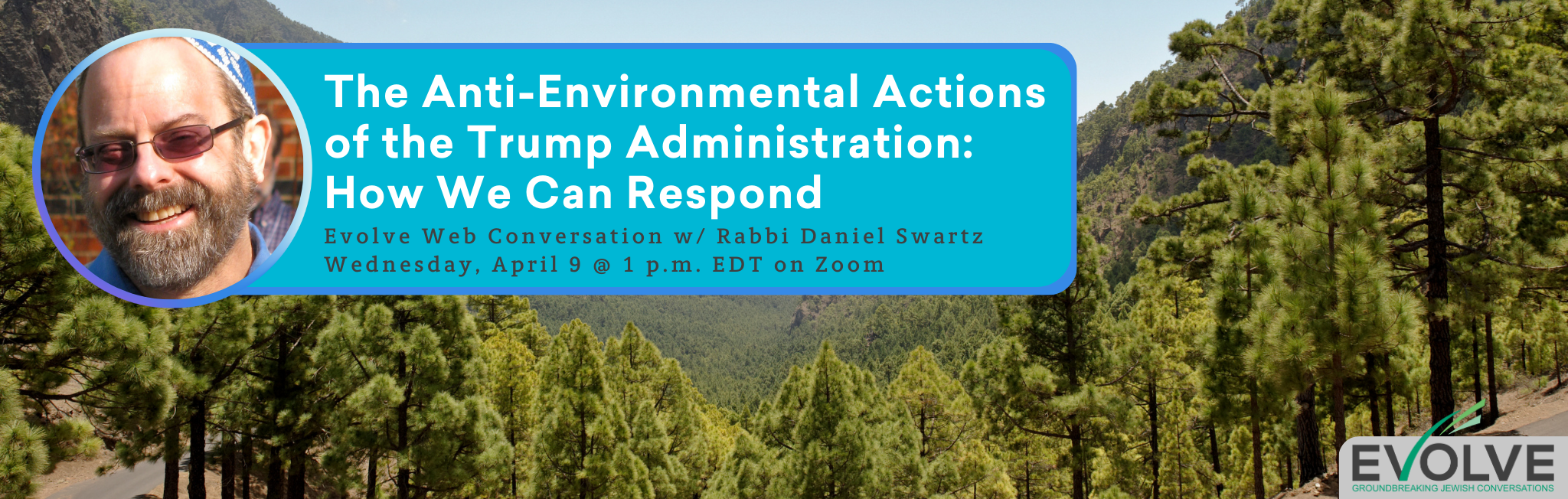 The Anti-Environmental Actions of the Trump Administration: How We Can Respond

Evolve Web Conversation w/ Rabbi Daniel Swartz
Wednesday, April 9 @ 1 p.m. EDT on Zoom

EVOLVE
GROUNDBREAKING JEWISH CONVERSATIONS